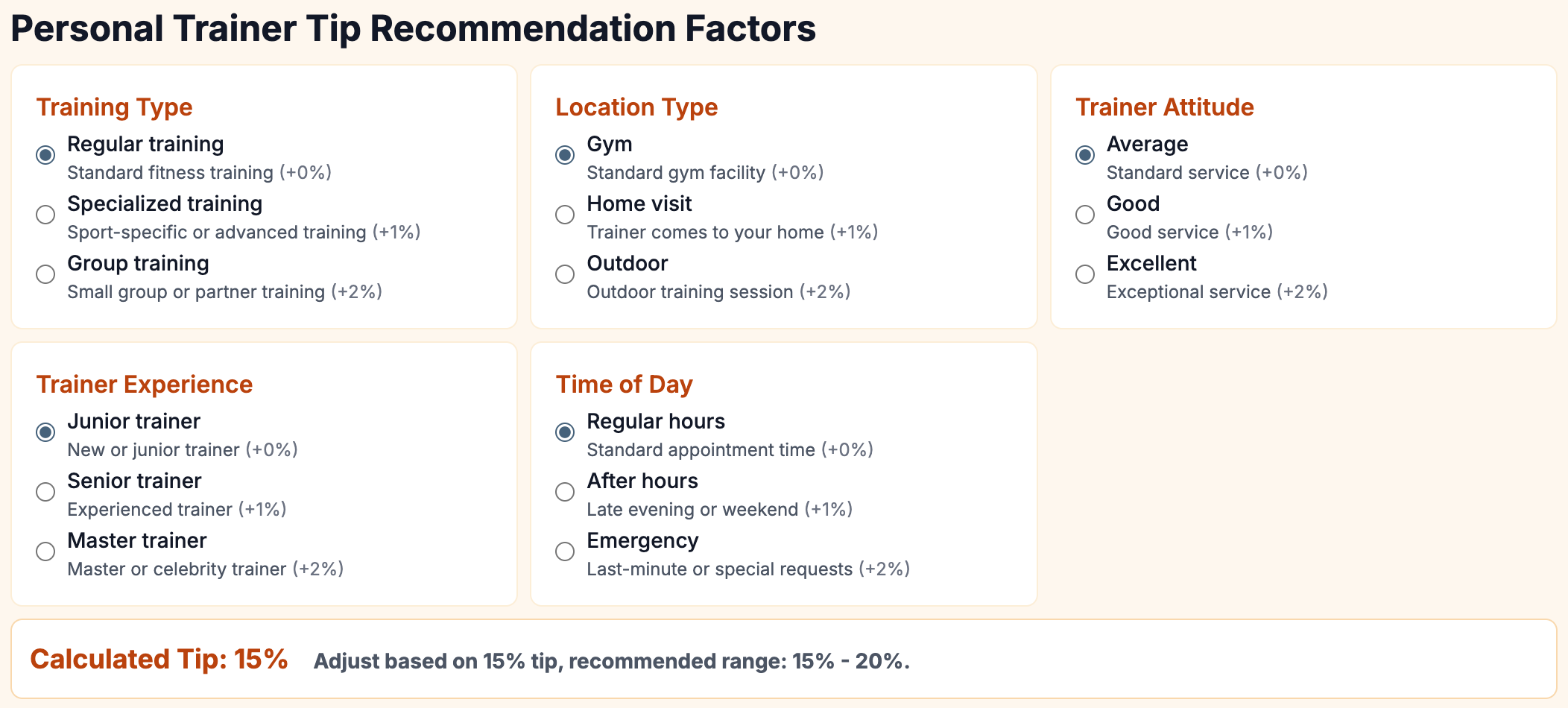 Personal Trainer Tip Recommendation Factors

Training Type

Regular training
Standard fitness training (+0%)

Specialized training
Sport-specific or advanced training (+1%)

Group training
Small group or partner training (+2%)

Location Type

Gym
Standard gym facility (+0%)

Home visit
Trainer comes to your home (+1%)

Outdoor
Outdoor training session (+2%)

Trainer Attitude

Average
Standard service (+0%)

Good
Good service (+1%)

Excellent
Exceptional service (+2%)

Trainer Experience

Junior trainer
New or junior trainer (+0%)

Senior trainer
Experienced trainer (+1%)

Master trainer
Master or celebrity trainer (+2%)

Time of Day

Regular hours
Standard appointment time (+0%)

After hours
Late evening or weekend (+1%)

Emergency
Last-minute or special requests (+2%)

Calculated Tip: 15%

Adjust based on 15% tip, recommended range: 15% - 20%.